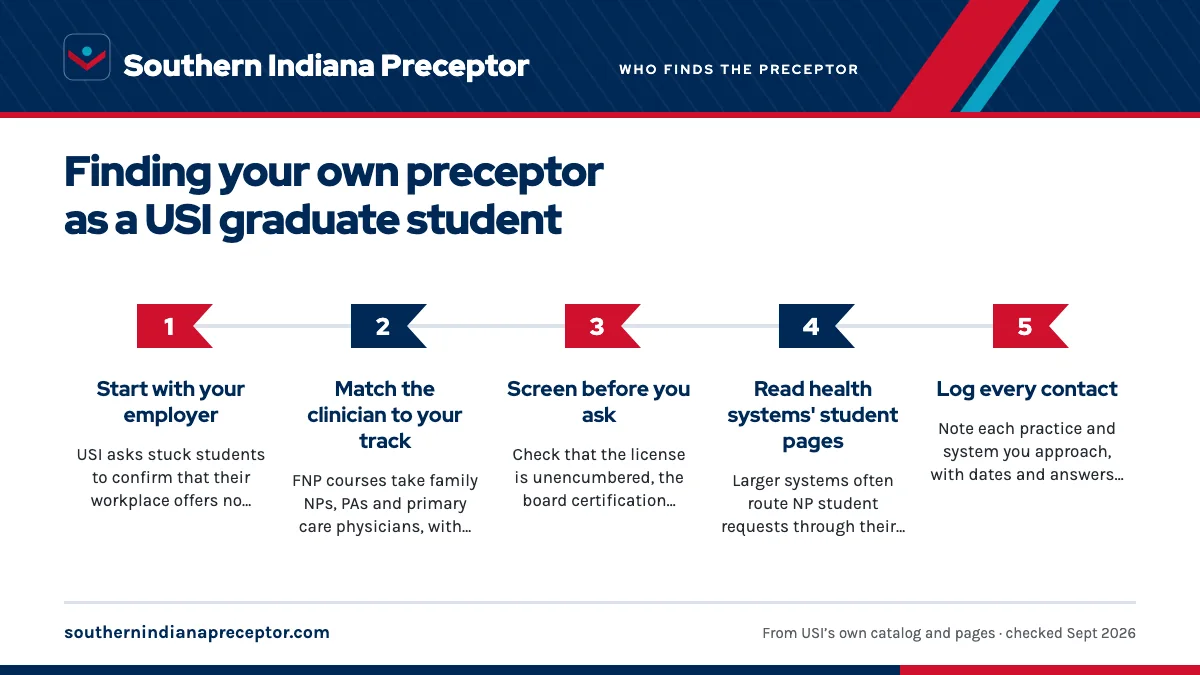 Southern Indiana Preceptor

WHO FINDS THE PRECEPTOR

Finding your own preceptor as a USI graduate student

1

Start with your employer

USI asks stuck students to confirm that their workplace offers no…

2

Match the clinician to your track

FNP courses take family NPs, PAs and primary care physicians, with…

3

Screen before you ask

Check that the license is unencumbered, the board certification…

4

Read health systems' student pages

Larger systems often route NP student requests through their…

5

Log every contact

Note each practice and system you approach, with dates and answers…

southernindianapreceptor.com

From USI's own catalog and pages · checked Sept 2026